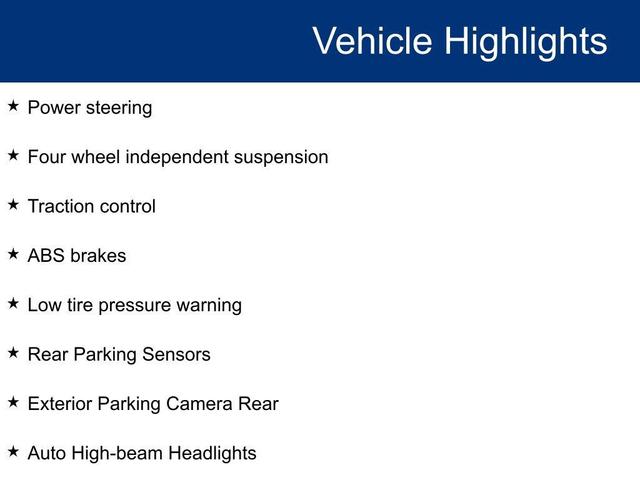 Vehicle Highlights

★ Power steering

★ Four wheel independent suspension

★ Traction control

★ ABS brakes

★ Low tire pressure warning

★ Rear Parking Sensors

★ Exterior Parking Camera Rear

★ Auto High-beam Headlights